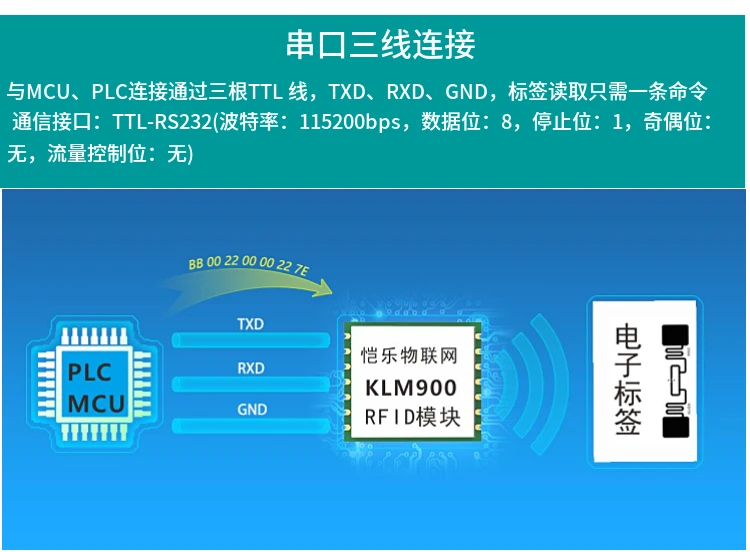 串口三线连接

与MCU、PLC连接通过三根TTL 线，TXD、RXD、GND，标签读取只需一条命令
通信接口：TTL-RS232(波特率：115200bps，数据位：8，停止位：1，奇偶位：无，流量控制位：无)

BB 00 22 00 00 22 7E

PLC
MCU

TXD
RXD
GND

恺乐物联网
KLM900
RFID模块

电子标签